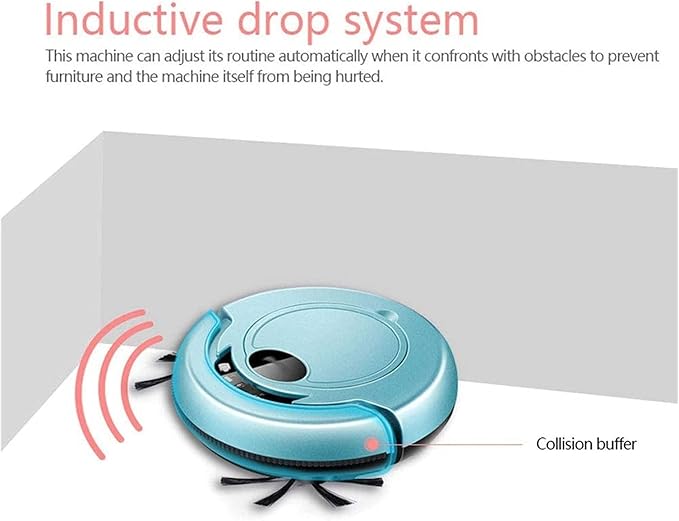 Inductive drop system

This machine can adjust its routine automatically when it confronts with obstacles to prevent furniture and the machine itself from being hurted.

Collision buffer